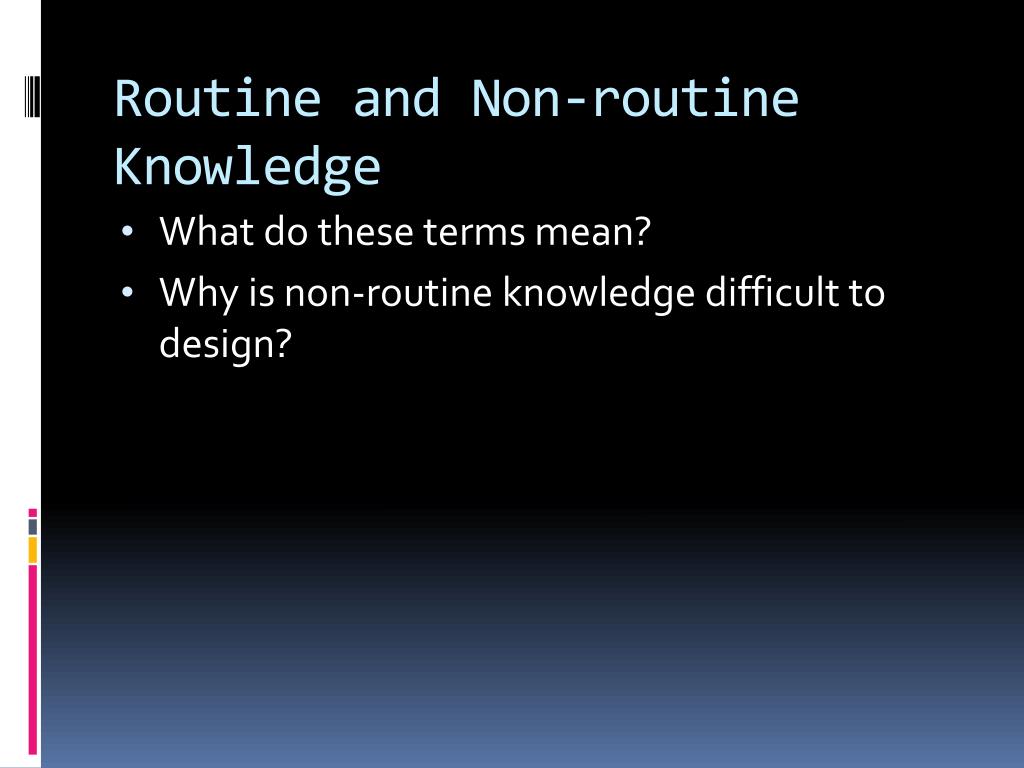 Routine and Non-routine Knowledge

• What do these terms mean?
• Why is non-routine knowledge difficult to design?